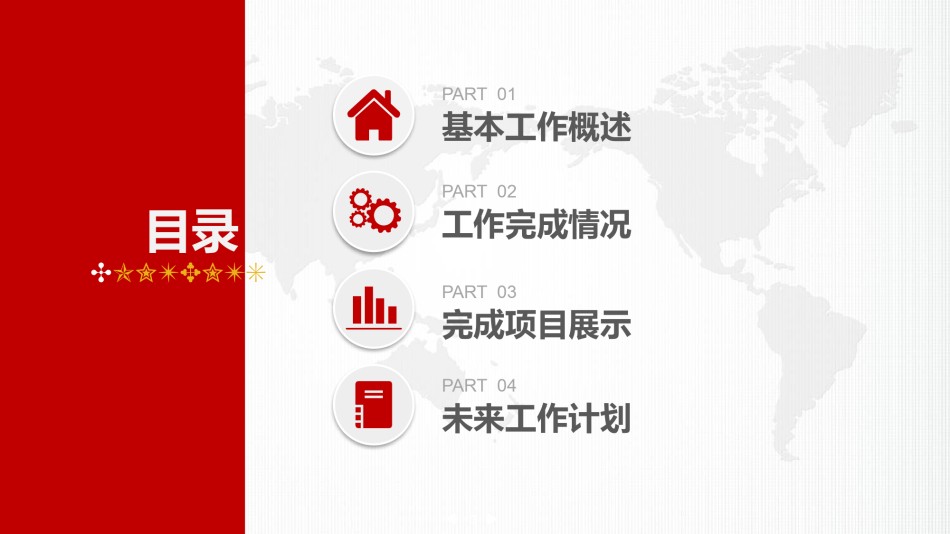 目录

PART 01
基本工作概述

PART 02
工作完成情况

PART 03
完成项目展示

PART 04
未来工作计划